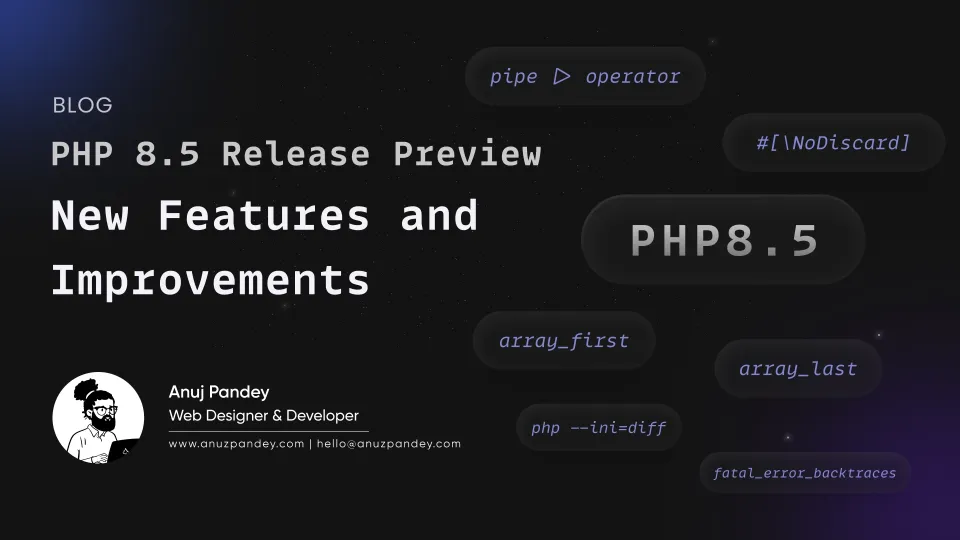 BLOG

PHP 8.5 Release Preview

New Features and Improvements

Anuj Pandey
Web Designer & Developer

www.anuzpandey.com | hello@anuzpandey.com

pipe ▷ operator

#[\NoDiscard]

PHP8.5

array_first

array_last

php --ini=diff

fatal_error_backtraces